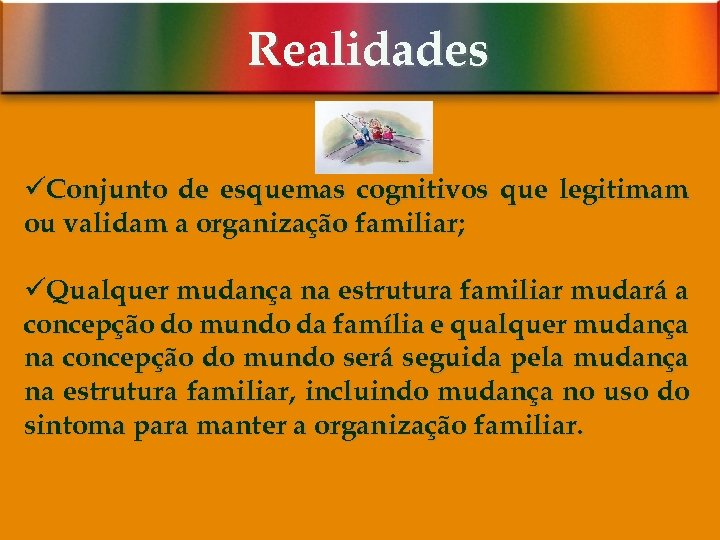 Realidades

✓Conjunto de esquemas cognitivos que legitimam ou validam a organização familiar;

✓Qualquer mudança na estrutura familiar mudará a concepção do mundo da família e qualquer mudança na concepção do mundo será seguida pela mudança na estrutura familiar, incluindo mudança no uso do sintoma para manter a organização familiar.